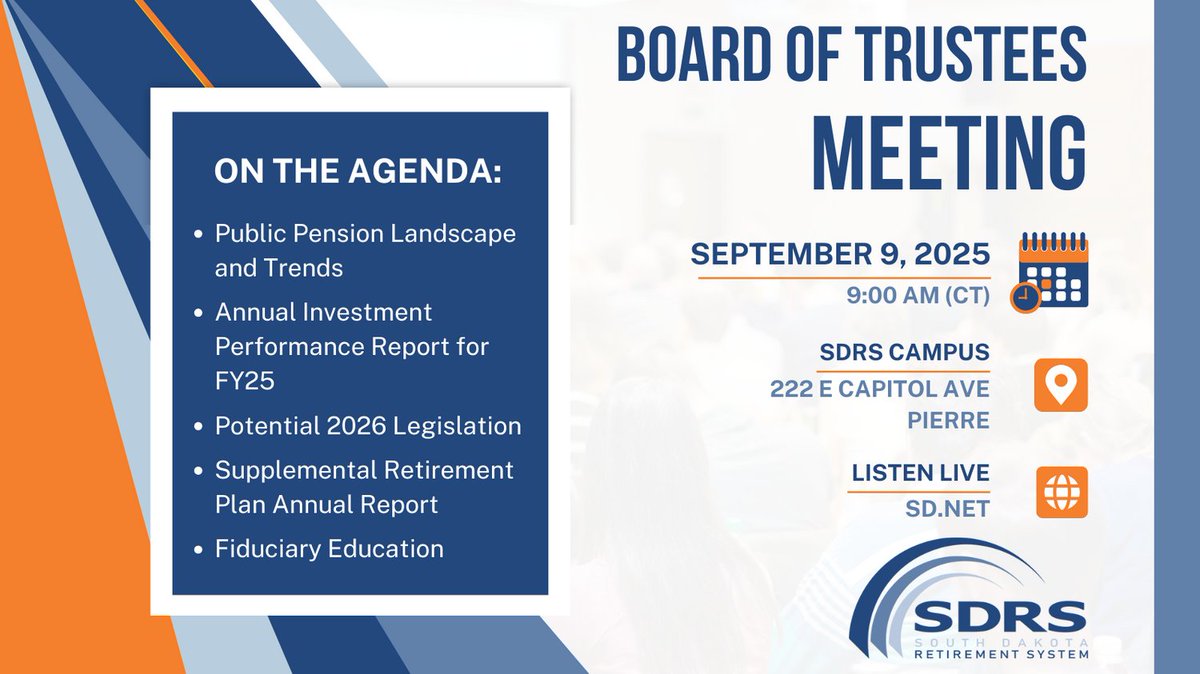 BOARD OF TRUSTEES MEETING

ON THE AGENDA:

- Public Pension Landscape and Trends
- Annual Investment Performance Report for FY25
- Potential 2026 Legislation
- Supplemental Retirement Plan Annual Report
- Fiduciary Education

SEPTEMBER 9, 2025
9:00 AM (CT)

SDRS CAMPUS
222 E CAPITOL AVE
PIERRE

LISTEN LIVE
SD.NET

SDRS
SOUTH DAKOTA
RETIREMENT SYSTEM